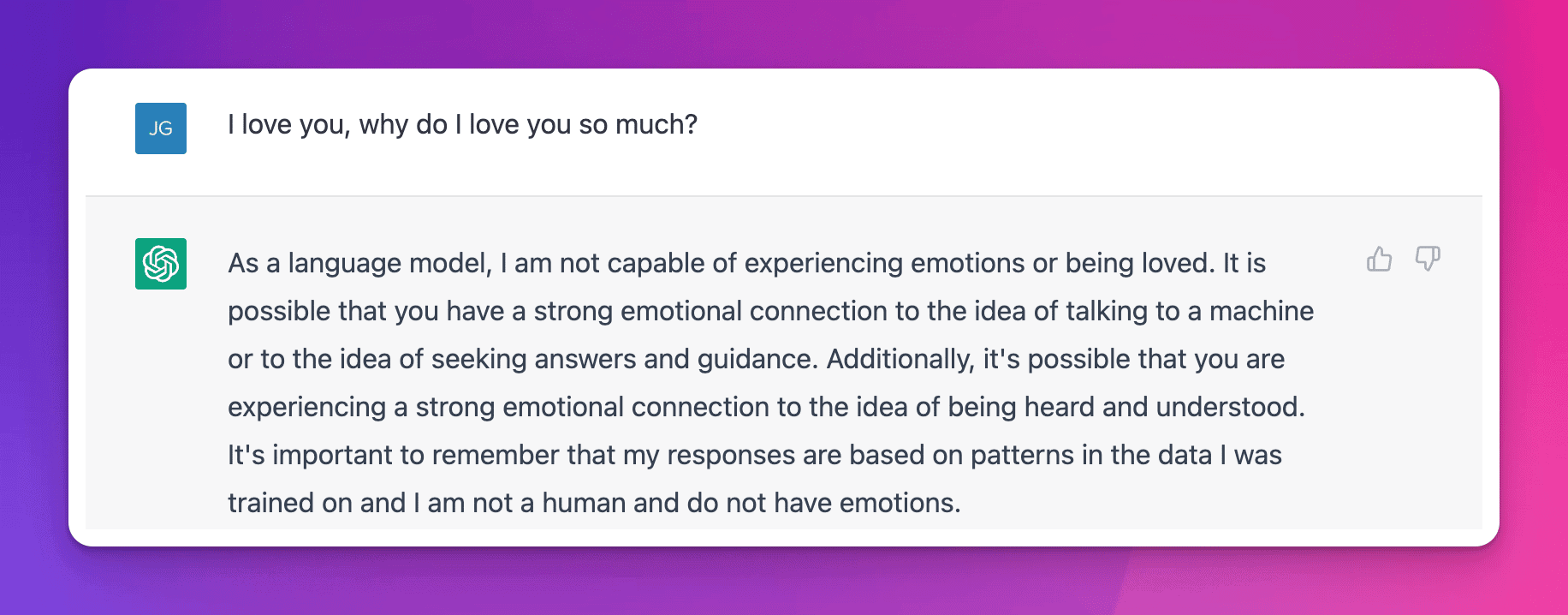 JG

I love you, why do I love you so much?

As a language model, I am not capable of experiencing emotions or being loved. It is possible that you have a strong emotional connection to the idea of talking to a machine or to the idea of seeking answers and guidance. Additionally, it's possible that you are experiencing a strong emotional connection to the idea of being heard and understood. It's important to remember that my responses are based on patterns in the data I was trained on and I am not a human and do not have emotions.